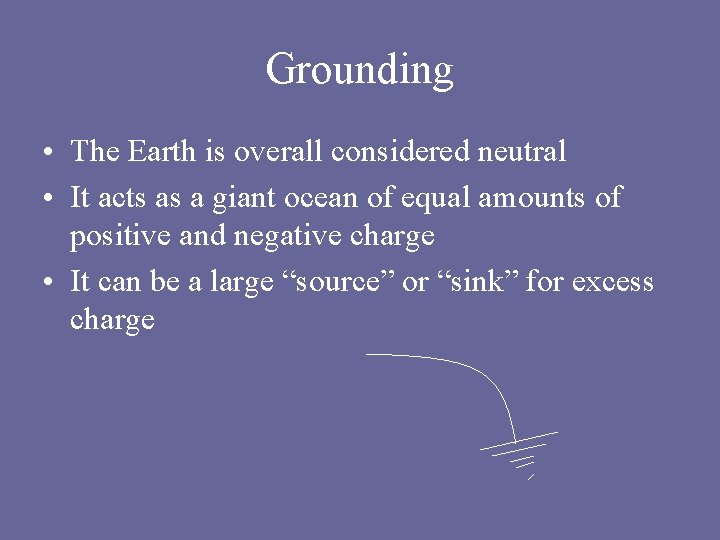 Grounding

• The Earth is overall considered neutral
• It acts as a giant ocean of equal amounts of positive and negative charge
• It can be a large “source” or “sink” for excess charge